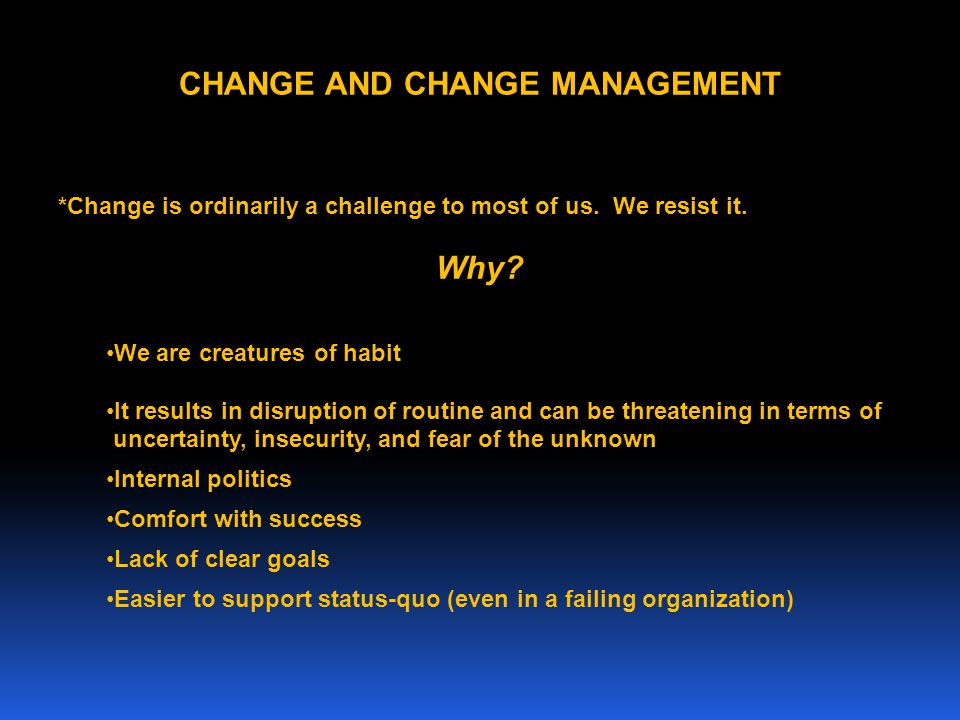 CHANGE AND CHANGE MANAGEMENT

*Change is ordinarily a challenge to most of us. We resist it.

Why?

•We are creatures of habit

•It results in disruption of routine and can be threatening in terms of uncertainty, insecurity, and fear of the unknown

•Internal politics

•Comfort with success

•Lack of clear goals

•Easier to support status-quo (even in a failing organization)